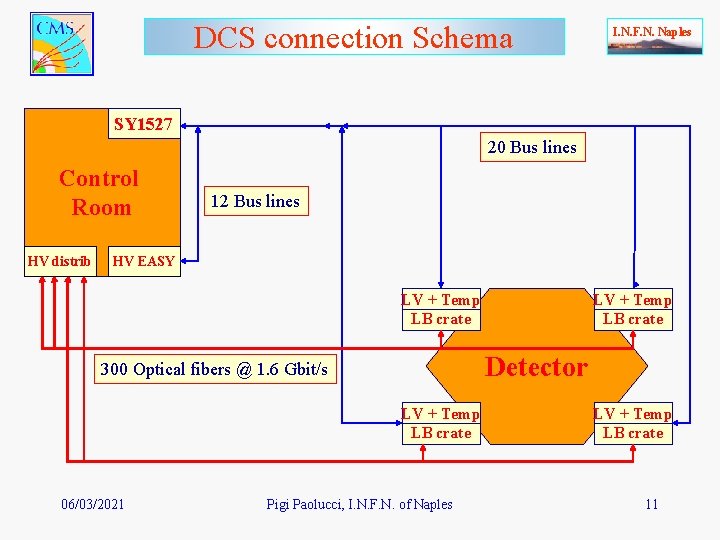 CMS

DCS connection Schema

I.N.F.N. Naples

SY1527

Control Room

HV distrib

HV EASY

12 Bus lines

20 Bus lines

LV + Temp
LB crate

LV + Temp
LB crate

Detector

300 Optical fibers @ 1.6 Gbit/s

LV + Temp
LB crate

LV + Temp
LB crate

06/03/2021

Pigi Paolucci, I.N.F.N. of Naples

11